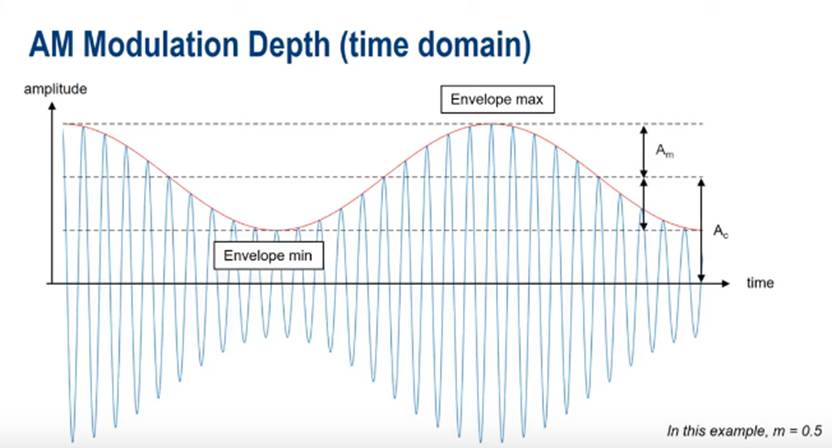 AM Modulation Depth (time domain)

amplitude

Envelope max

$A_m$

$A_c$

Envelope min

time

In this example, m = 0.5